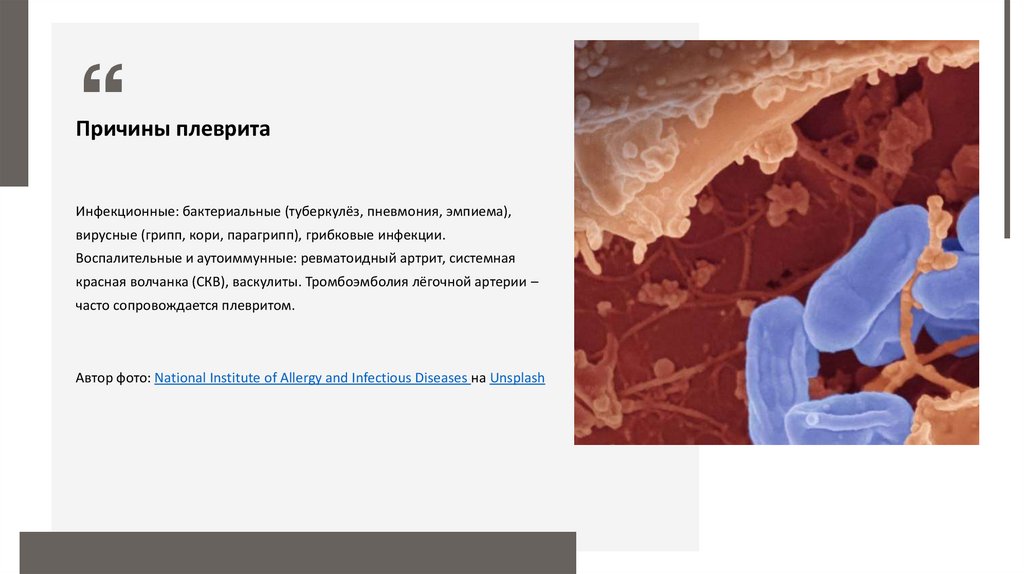 “

Причины плеврита

Инфекционные: бактериальные (туберкулёз, пневмония, эмпиема), вирусные (грипп, кори, парагрипп), грибковые инфекции. Воспалительные и аутоиммунные: ревматоидный артрит, системная красная волчанка (СКВ), васкулиты. Тромбоэмболия лёгочной артерии – часто сопровождается плевритом.

Автор фото: National Institute of Allergy and Infectious Diseases на Unsplash